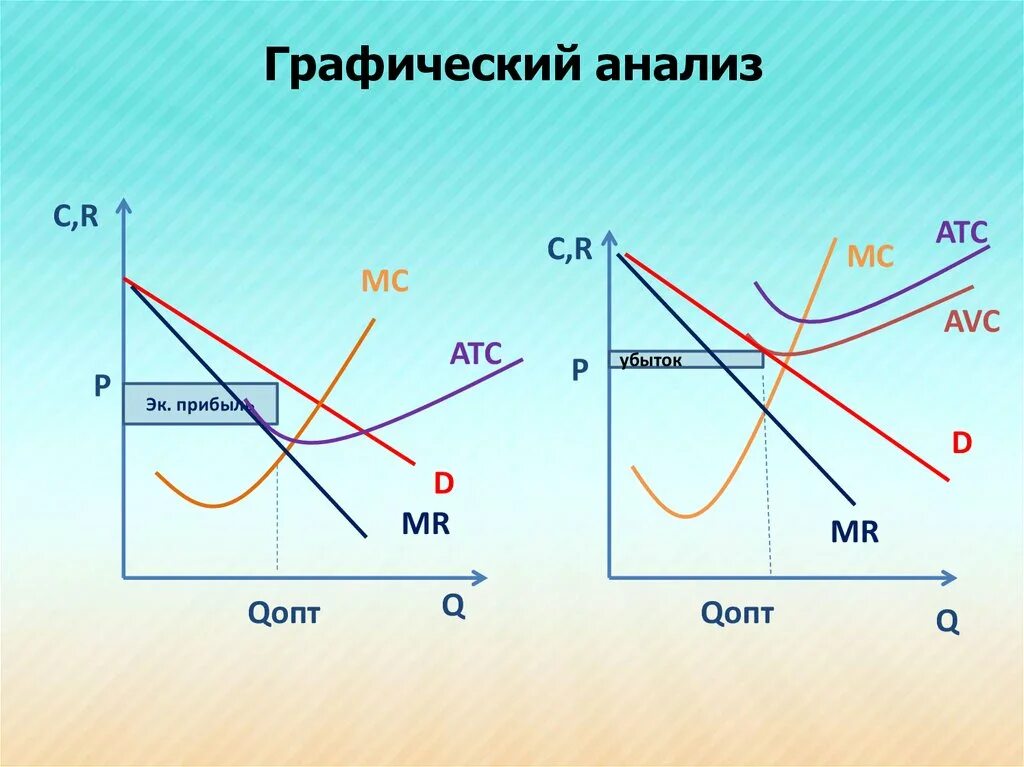 Графический анализ

C,R

MC

ATC

P

Эк. прибыль

D

MR

Qопт

Q

C,R

MC

ATC

AVC

P

убыток

D

MR

Qопт

Q